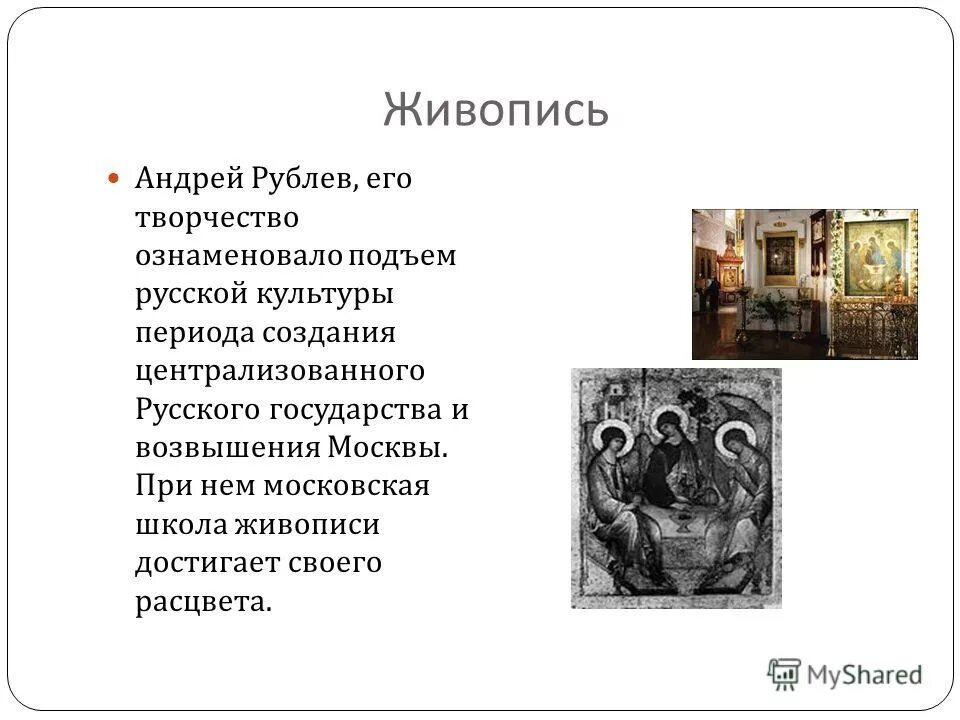 Живопись

Андрей Рублев, его творчество ознаменовало подъем русской культуры периода создания централизованного Русского государства и возвышения Москвы. При нем московская школа живописи достигает своего расцвета.

MyShared